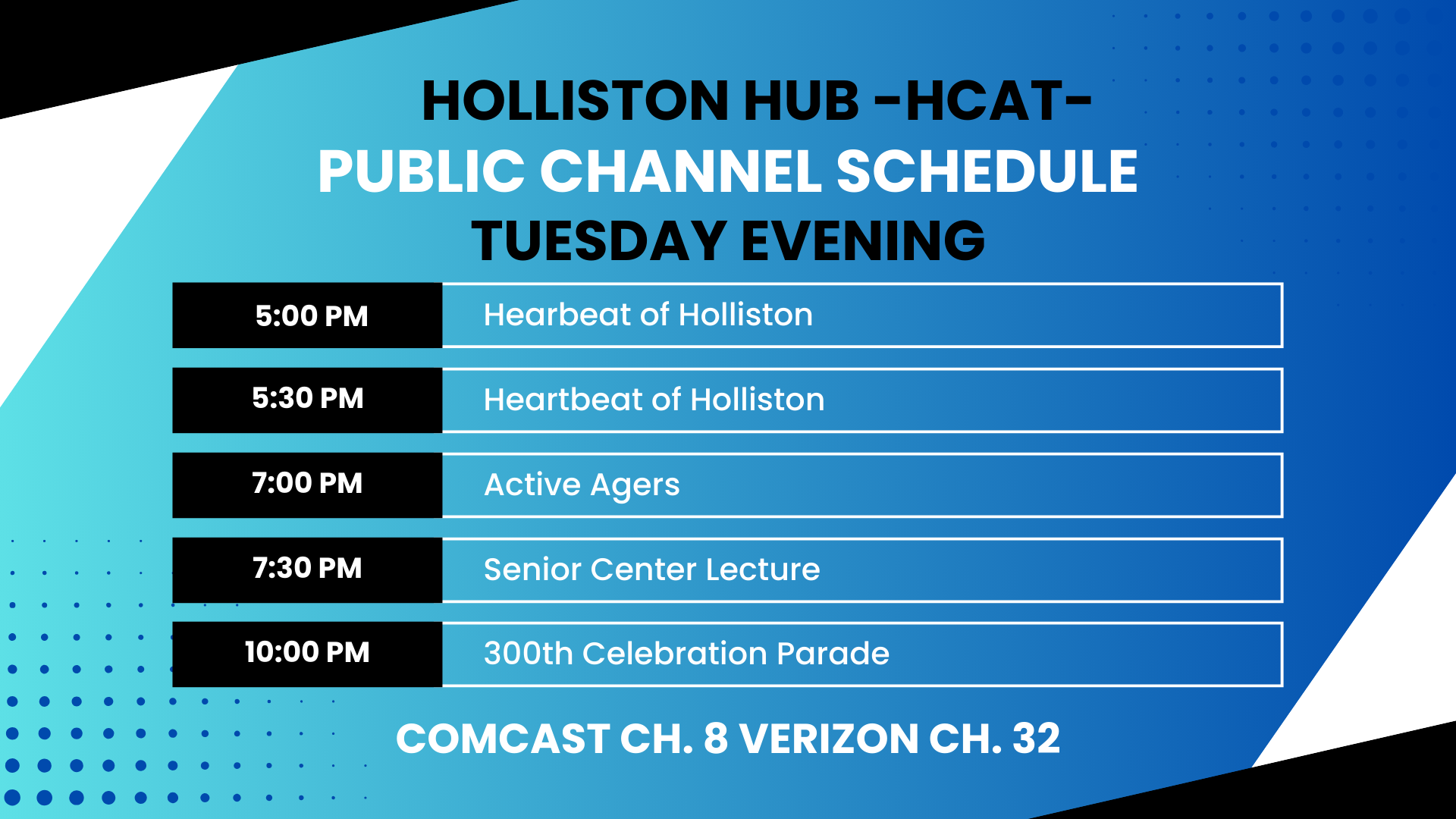 HOLLISTON HUB -HCAT-
PUBLIC CHANNEL SCHEDULE
TUESDAY EVENING

| 5:00 PM | Hearbeat of Holliston |
|---|---|
| 5:30 PM | Heartbeat of Holliston |
| 7:00 PM | Active Agers |
| 7:30 PM | Senior Center Lecture |
| 10:00 PM | 300th Celebration Parade |

COMCAST CH. 8 VERIZON CH. 32